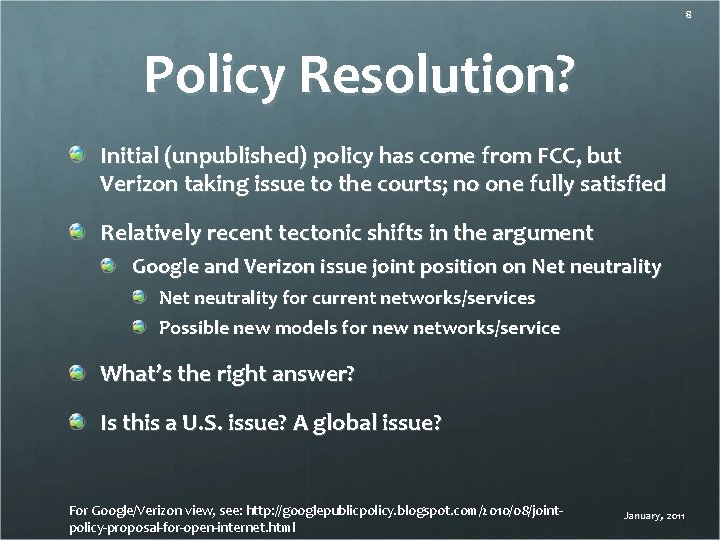 8

Policy Resolution?

Initial (unpublished) policy has come from FCC, but Verizon taking issue to the courts; no one fully satisfied

Relatively recent tectonic shifts in the argument

Google and Verizon issue joint position on Net neutrality

Net neutrality for current networks/services

Possible new models for new networks/service

What's the right answer?

Is this a U.S. issue? A global issue?

For Google/Verizon view, see: http://googlepublicpolicy.blogspot.com/2010/08/joint-policy-proposal-for-open-internet.html

January, 2011